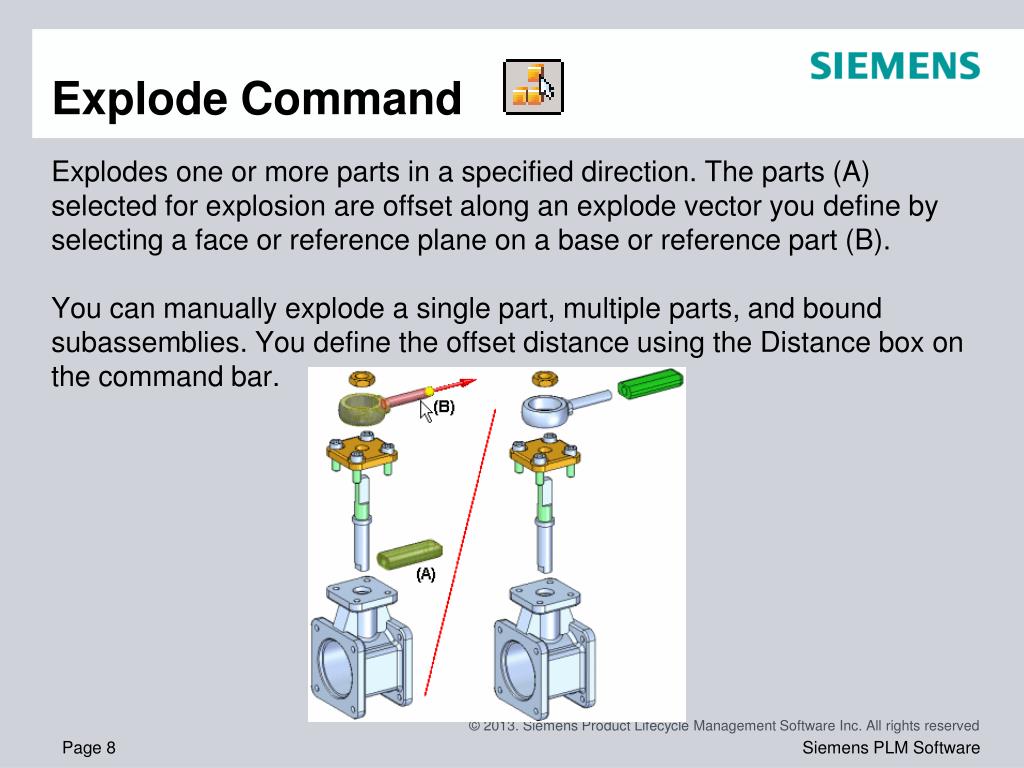 SIEMENS

Explode Command

Explodes one or more parts in a specified direction. The parts (A) selected for explosion are offset along an explode vector you define by selecting a face or reference plane on a base or reference part (B).

You can manually explode a single part, multiple parts, and bound subassemblies. You define the offset distance using the Distance box on the command bar.

(B)

(A)

© 2013. Siemens Product Lifecycle Management Software Inc. All rights reserved

Page 8

Siemens PLM Software